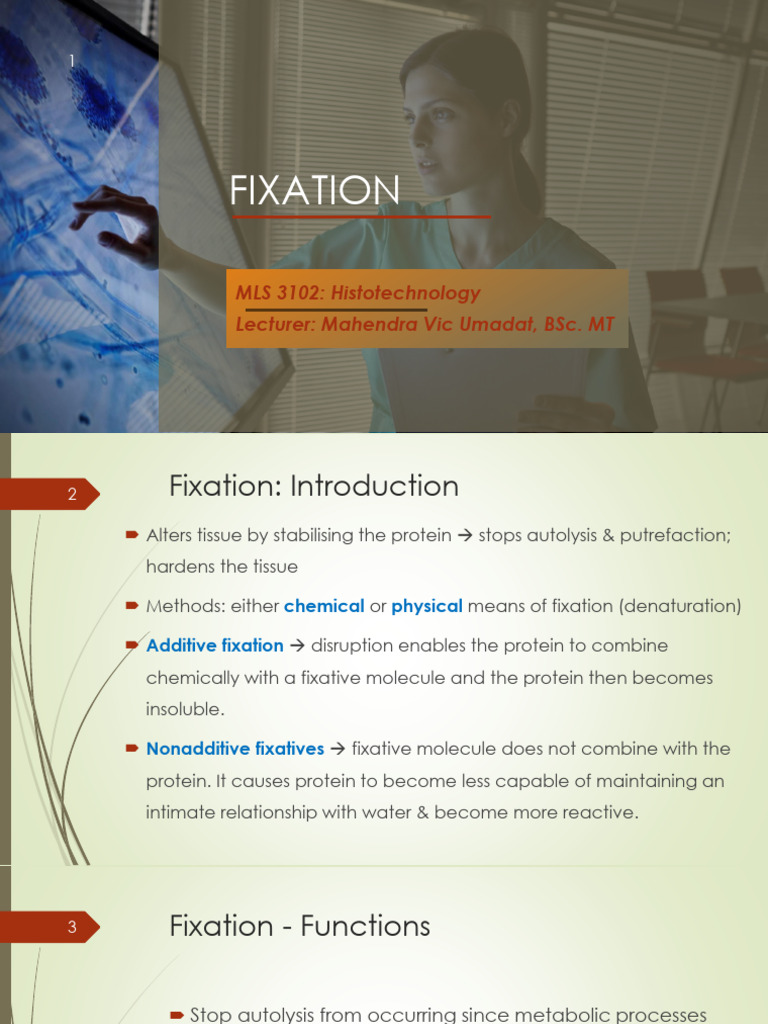 1

FIXATION

MLS 3102: Histotechnology
Lecturer: Mahendra Vic Umadat, BSc. MT

2

Fixation: Introduction

Alters tissue by stabilising the protein → stops autolysis & putrefaction; hardens the tissue

Methods: either chemical or physical means of fixation (denaturation)

Additive fixation → disruption enables the protein to combine chemically with a fixative molecule and the protein then becomes insoluble.

Nonadditive fixatives → fixative molecule does not combine with the protein. It causes protein to become less capable of maintaining an intimate relationship with water & become more reactive.

3

Fixation - Functions

Stop autolysis from occurring since metabolic processes